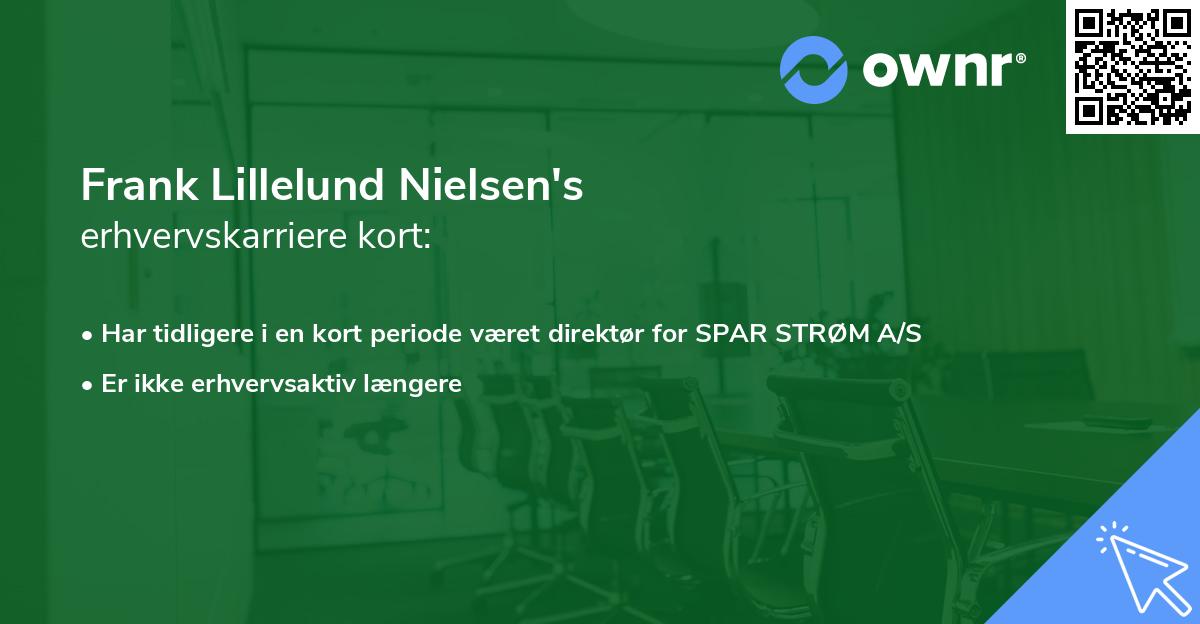 ownr®

Frank Lillelund Nielsen's
erhvervskarriere kort:

• Har tidligere i en kort periode været direktør for SPAR STRØM A/S
• Er ikke erhvervsaktiv længere